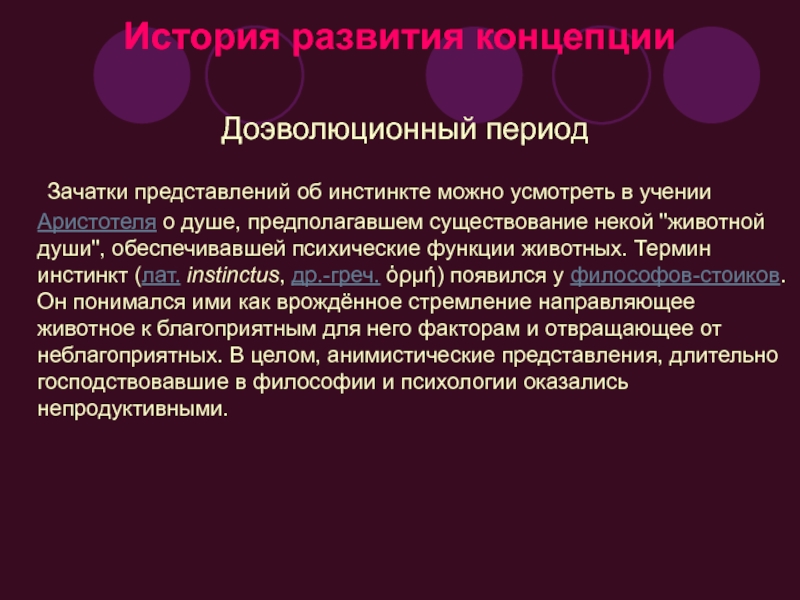 История развития концепции

Доэволюционный период

Зачатки представлений об инстинкте можно усмотреть в учении Аристотеля о душе, предполагавшем существование некой "животной души", обеспечивавшей психические функции животных. Термин инстинкт (лат. instinctus, др.-греч. ὁρμή) появился у философов-стоиков. Он понимался ими как врождённое стремление направляющее животное к благоприятным для него факторам и отвращающее от неблагоприятных. В целом, анимистические представления, длительно господствовавшие в философии и психологии оказались непродуктивными.